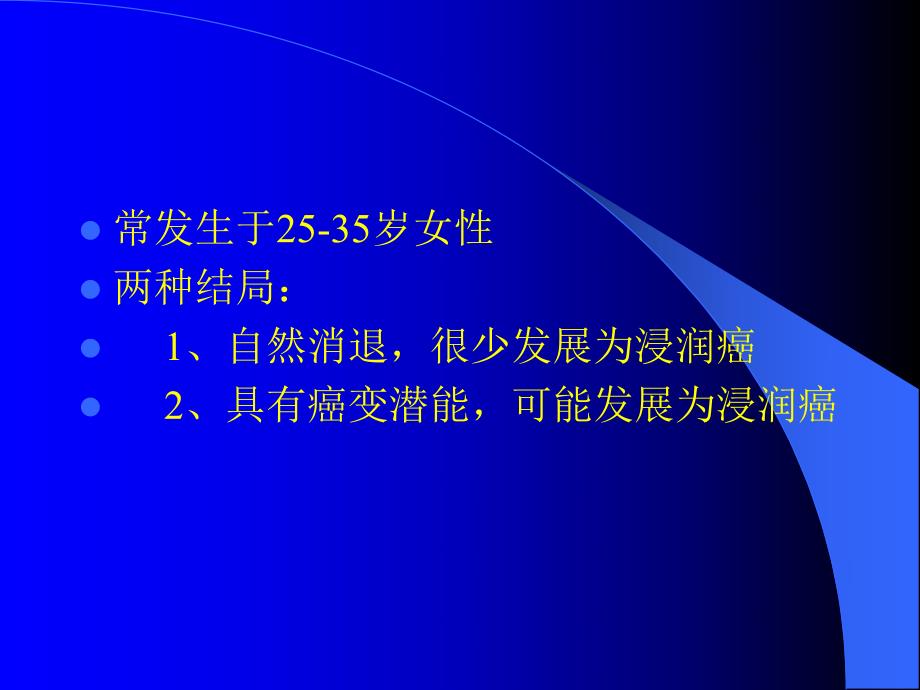 常发生于25-35岁女性
两种结局：
1、自然消退，很少发展为浸润癌
2、具有癌变潜能，可能发展为浸润癌